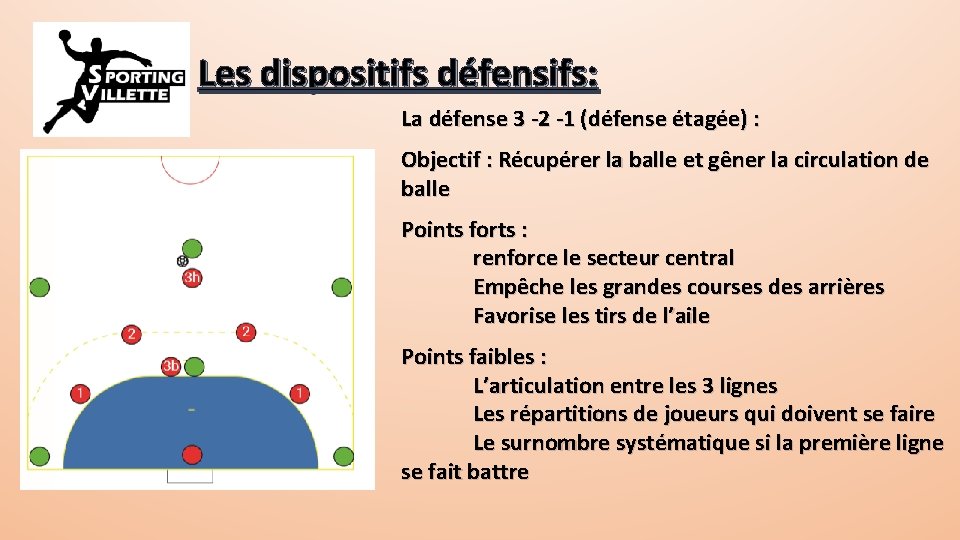 SPORTING VILLETTE

Les dispositifs défensifs:

La défense 3 -2 -1 (défense étagée) :

Objectif : Récupérer la balle et gêner la circulation de balle

Points forts :
renforce le secteur central
Empêche les grandes courses des arrières
Favorise les tirs de l'aile

Points faibles :
L'articulation entre les 3 lignes
Les répartitions de joueurs qui doivent se faire
Le surnombre systématique si la première ligne se fait battre

3h
2
2
3b
1
1